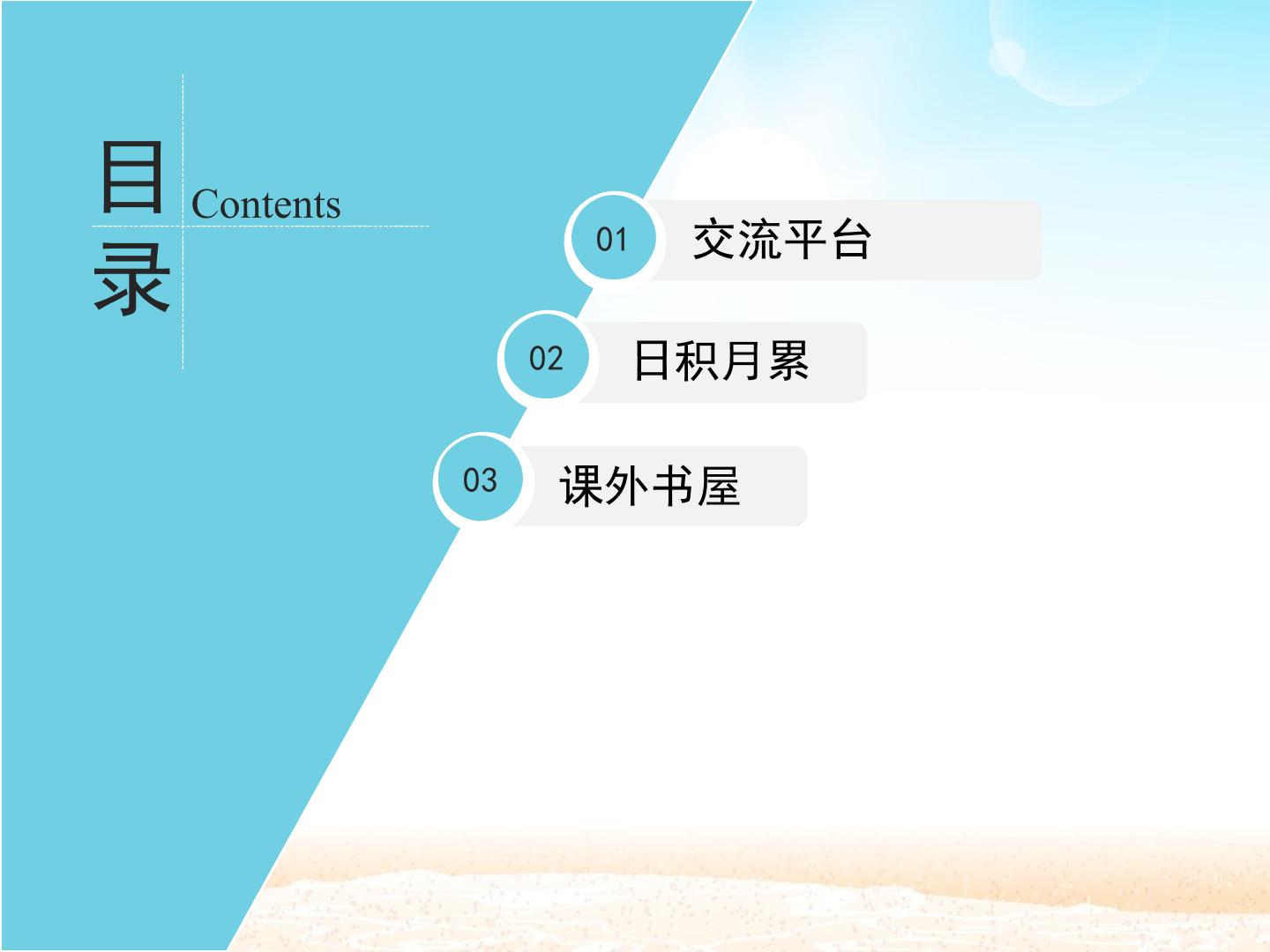 目录 Contents

01 交流平台

02 日积月累

03 课外书屋